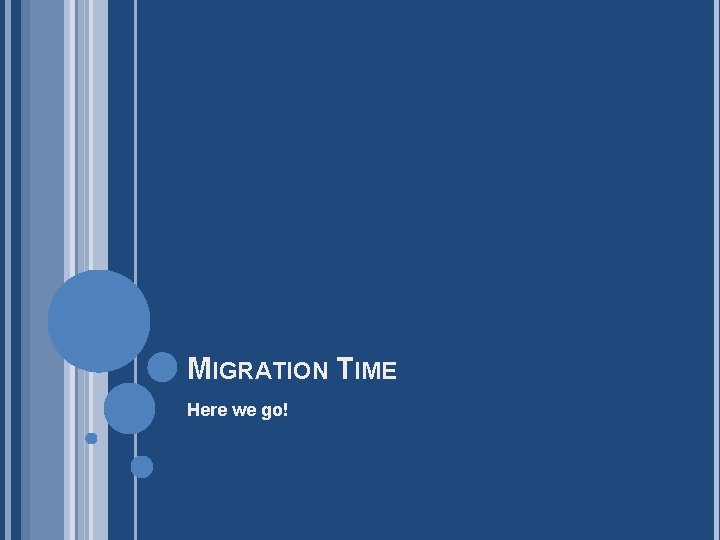 MIGRATION TIME

Here we go!